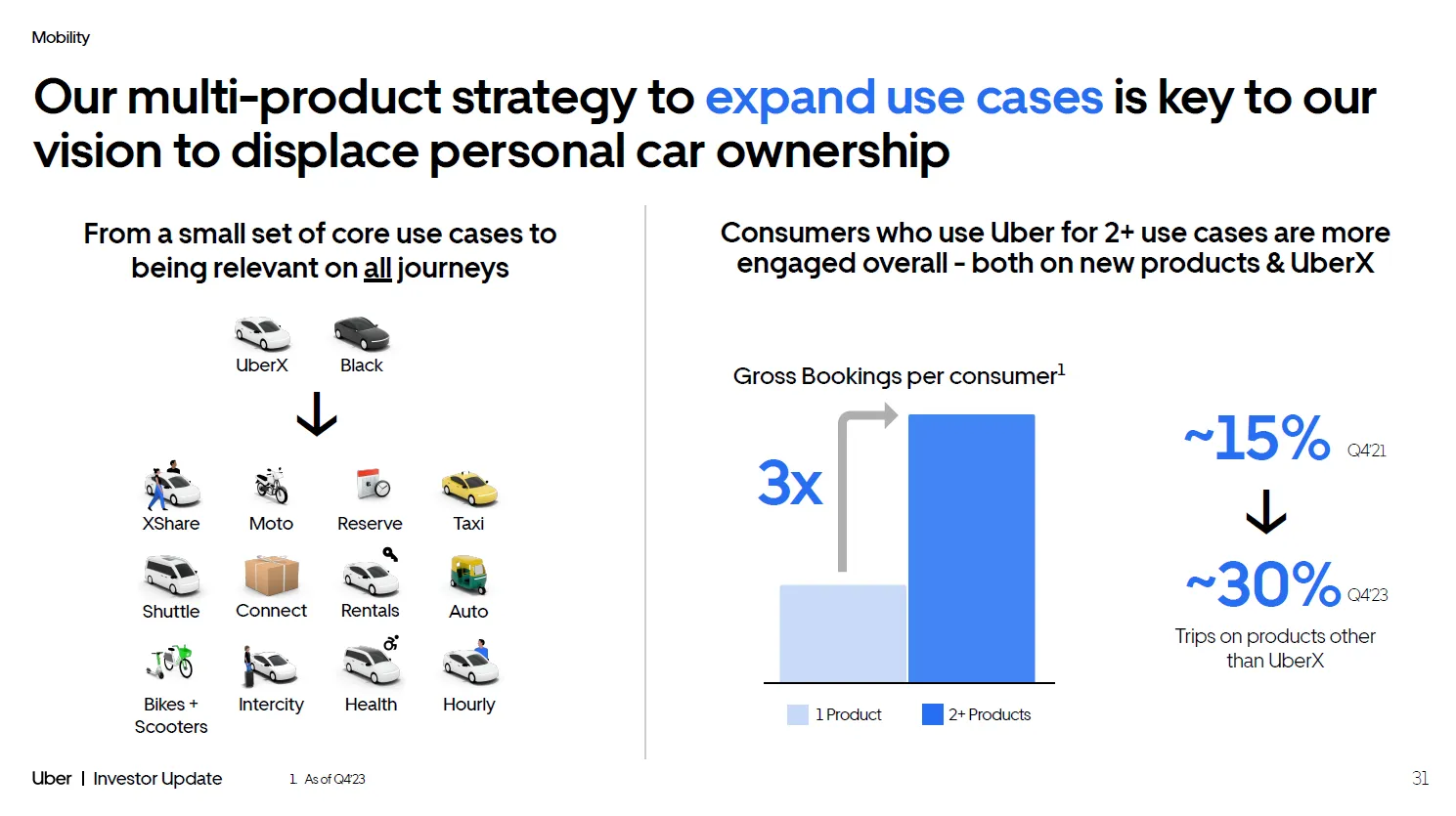 Mobility

Our multi-product strategy to expand use cases is key to our vision to displace personal car ownership

From a small set of core use cases to being relevant on all journeys

UberX Black

XShare Moto Reserve Taxi

Shuttle Connect Rentals Auto

Bikes + Scooters Intercity Health Hourly

Consumers who use Uber for 2+ use cases are more engaged overall - both on new products & UberX

Gross Bookings per consumer$^1$

3x

1 Product 2+ Products

~15% Q4'21

~30% Q4'23

Trips on products other than UberX

Uber | Investor Update

1. As of Q4'23

31